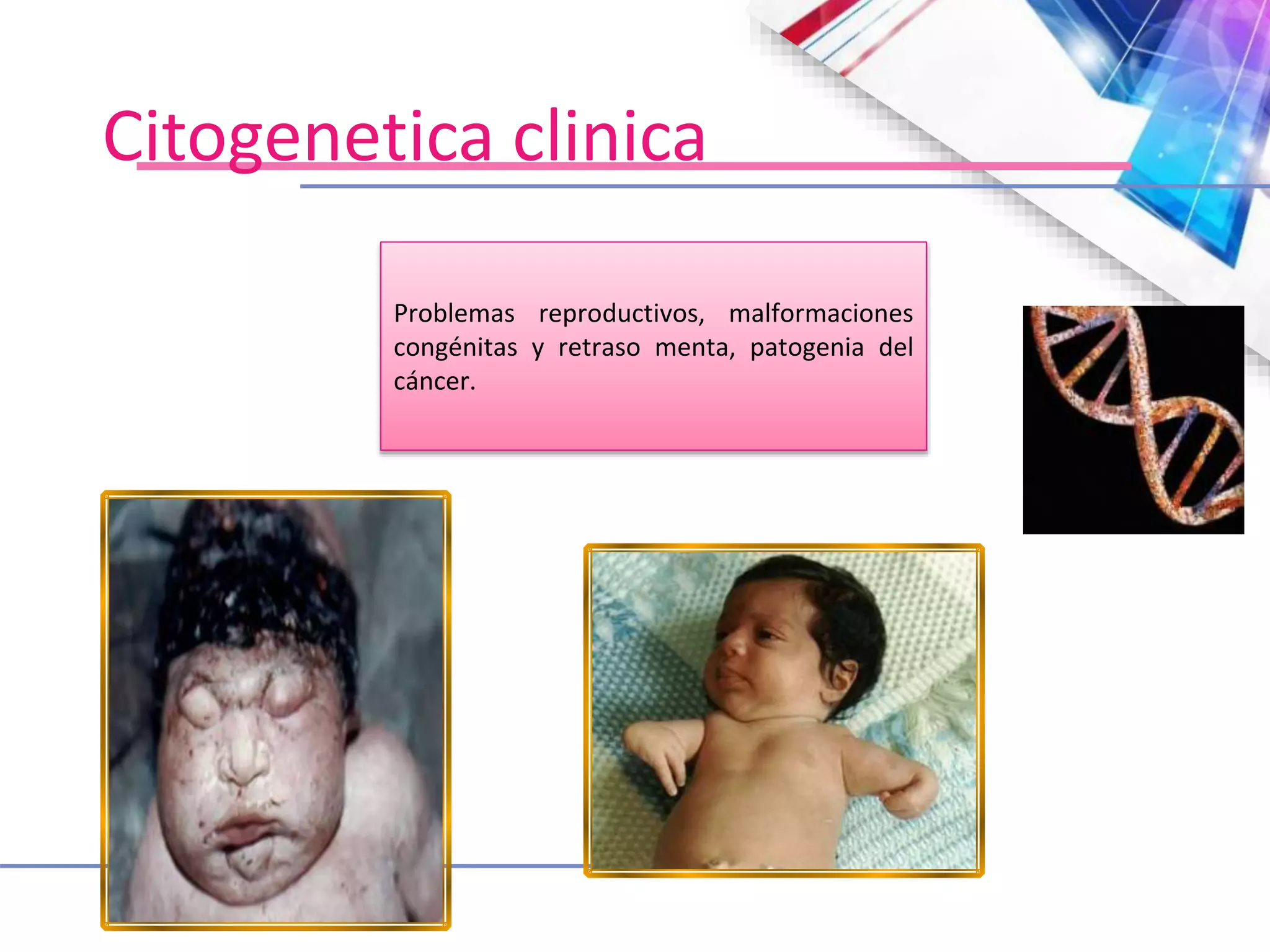 Citogenetica clinica

Problemas reproductivos, malformaciones congénitas y retraso menta, patogenia del cáncer.